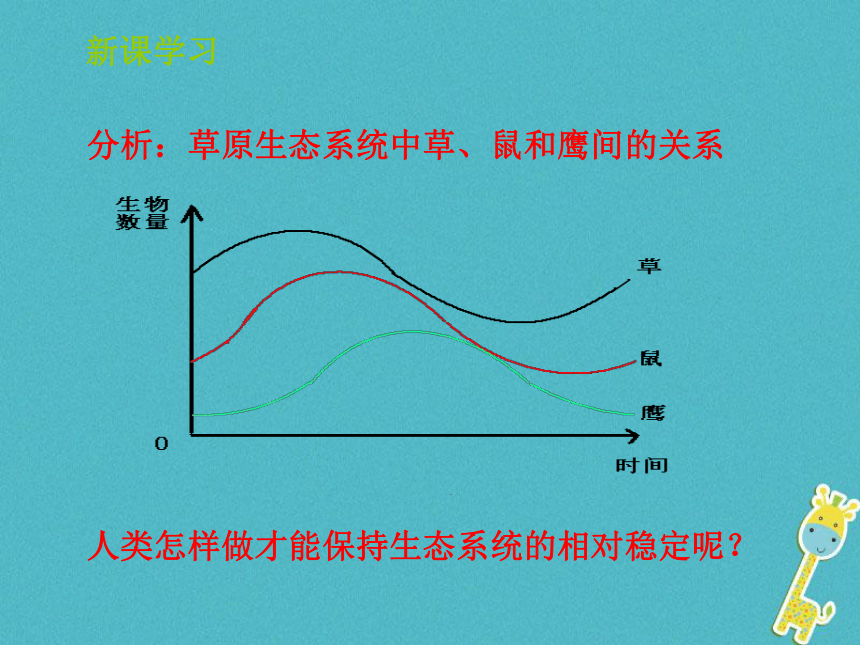 新课学习

分析：草原生态系统中草、鼠和鹰间的关系

生物数量

草

鼠

鹰

0

时间

人类怎样做才能保持生态系统的相对稳定呢？